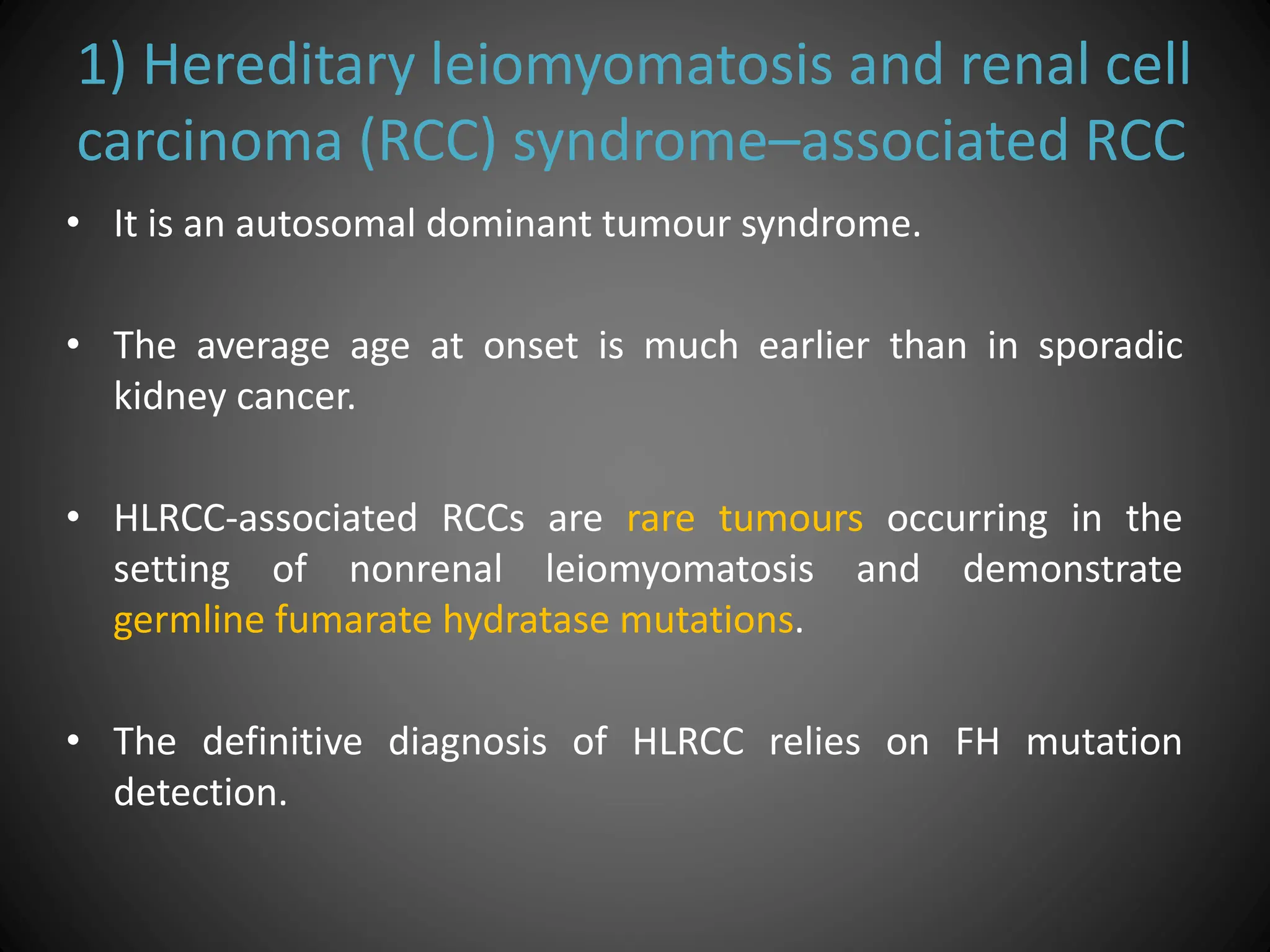 1) Hereditary leiomyomatosis and renal cell carcinoma (RCC) syndrome–associated RCC

• It is an autosomal dominant tumour syndrome.

• The average age at onset is much earlier than in sporadic kidney cancer.

• HLRCC-associated RCCs are rare tumours occurring in the setting of nonrenal leiomyomatosis and demonstrate germline fumarate hydratase mutations.

• The definitive diagnosis of HLRCC relies on FH mutation detection.